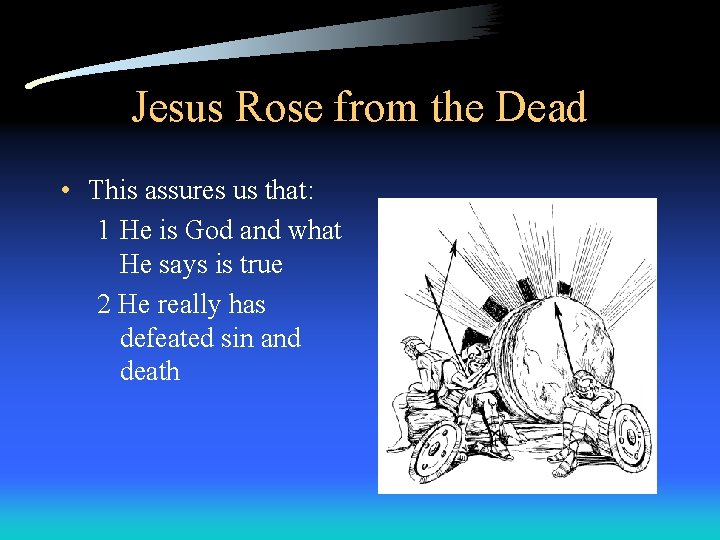 Jesus Rose from the Dead

• This assures us that:

1 He is God and what He says is true

2 He really has defeated sin and death